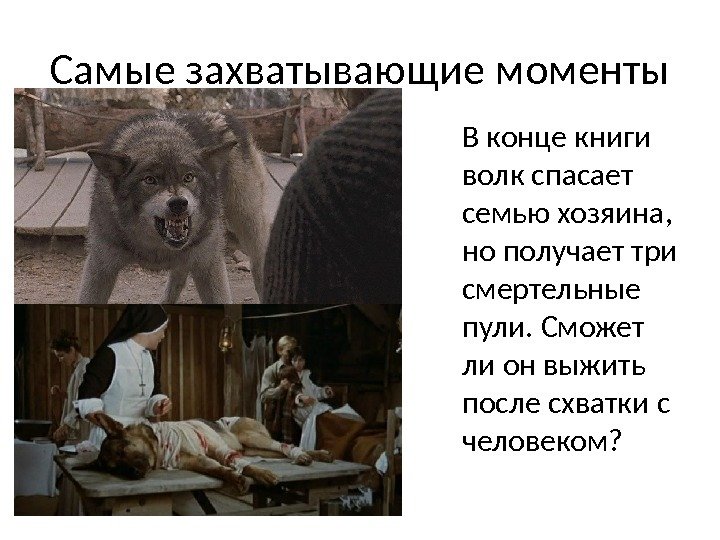 Самые захватывающие моменты

В конце книги волк спасает семью хозяина, но получает три смертельные пули. Сможет ли он выжить после схватки с человеком?